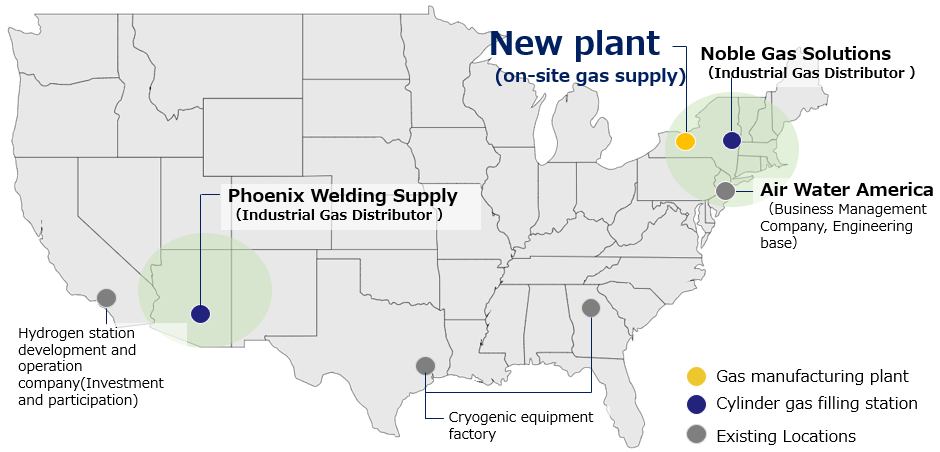 New plant
(on-site gas supply)

Noble Gas Solutions
（Industrial Gas Distributor ）

Phoenix Welding Supply
（Industrial Gas Distributor ）

Air Water America
（Business Management Company, Engineering base）

Hydrogen station development and operation company(Investment and participation)

Cryogenic equipment factory

Gas manufacturing plant
Cylinder gas filling station
Existing Locations